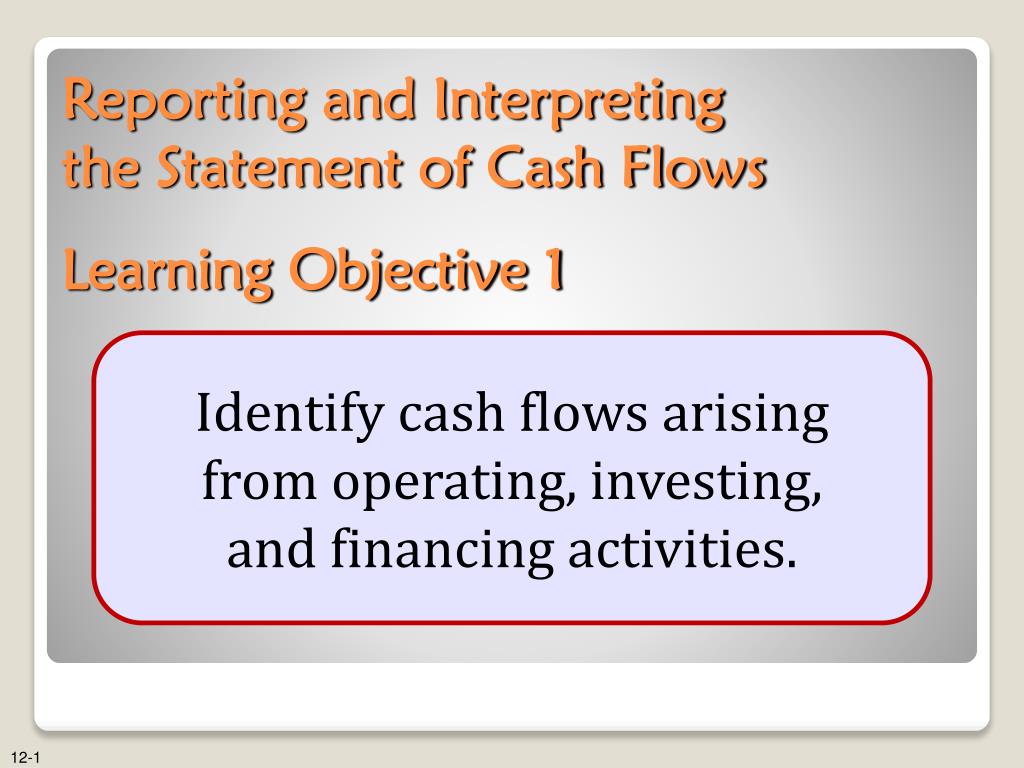 Reporting and Interpreting the Statement of Cash Flows

Learning Objective 1

Identify cash flows arising from operating, investing, and financing activities.

12-1